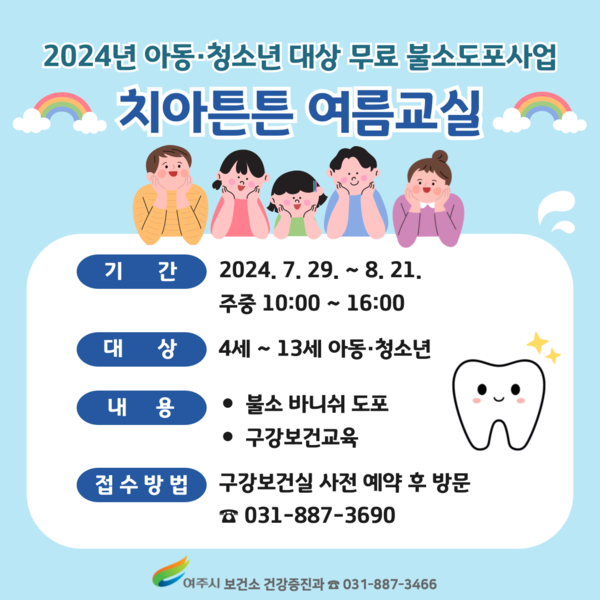 2024년 아동·청소년 대상 무료 불소도포사업

치아튼튼 여름교실

기 간
2024. 7. 29. ~ 8. 21.
주중 10:00 ~ 16:00

대 상
4세 ~ 13세 아동·청소년

내 용
• 불소 바니쉬 도포
• 구강보건교육

접수방법
구강보건실 사전 예약 후 방문
☎ 031-887-3690

여주시 보건소 건강증진과 ☎ 031-887-3466